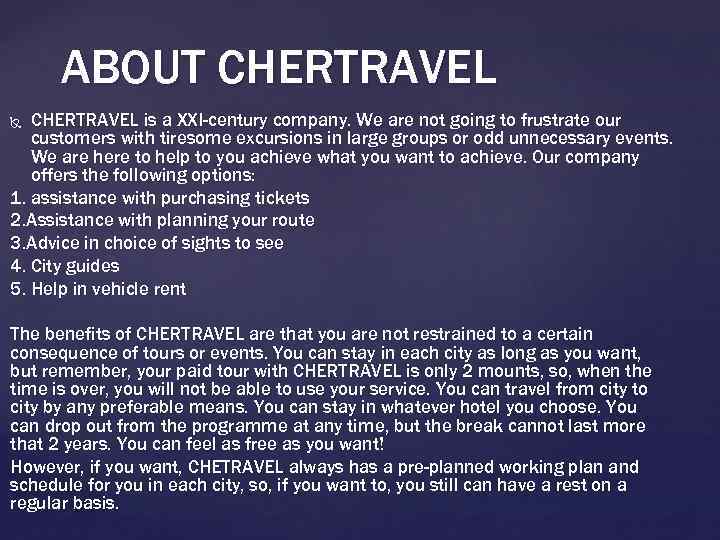 ABOUT CHERTRAVEL

CHERTRAVEL is a XXI-century company. We are not going to frustrate our customers with tiresome excursions in large groups or odd unnecessary events. We are here to help to you achieve what you want to achieve. Our company offers the following options:
1. assistance with purchasing tickets
2.Assistance with planning your route
3.Advice in choice of sights to see
4. City guides
5. Help in vehicle rent

The benefits of CHERTRAVEL are that you are not restrained to a certain consequence of tours or events. You can stay in each city as long as you want, but remember, your paid tour with CHERTRAVEL is only 2 mounts, so, when the time is over, you will not be able to use your service. You can travel from city to city by any preferable means. You can stay in whatever hotel you choose. You can drop out from the programme at any time, but the break cannot last more that 2 years. You can feel as free as you want!
However, if you want, CHETRAVEL always has a pre-planned working plan and schedule for you in each city, so, if you want to, you still can have a rest on a regular basis.